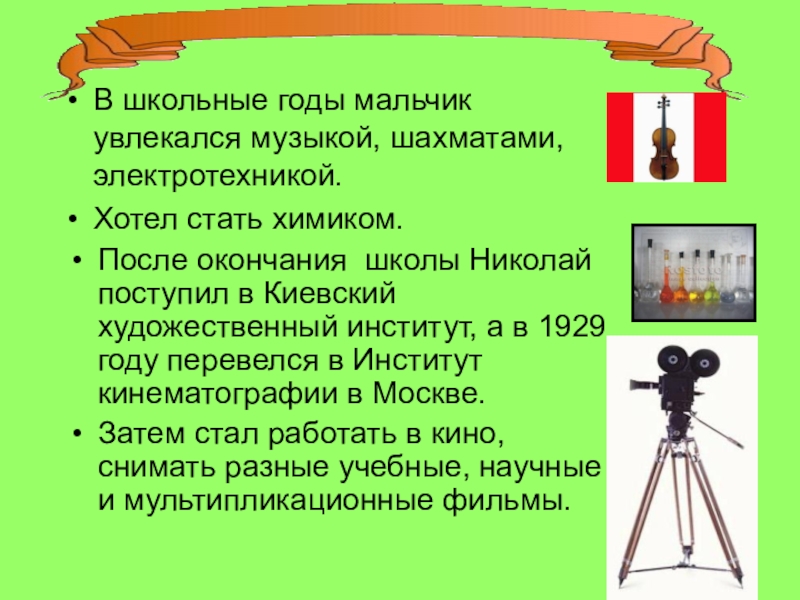 • В школьные годы мальчик увлекался музыкой, шахматами, электротехникой.

• Хотел стать химиком.

• После окончания школы Николай поступил в Киевский художественный институт, а в 1929 году перевелся в Институт кинематографии в Москве.

• Затем стал работать в кино, снимать разные учебные, научные и мультипликационные фильмы.